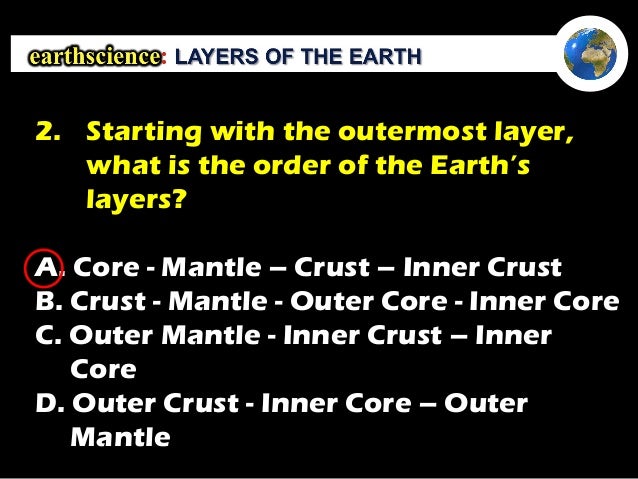 earthscience: LAYERS OF THE EARTH

2. Starting with the outermost layer, what is the order of the Earth's layers?

A. Core - Mantle – Crust – Inner Crust
B. Crust - Mantle - Outer Core - Inner Core
C. Outer Mantle - Inner Crust – Inner Core
D. Outer Crust - Inner Core – Outer Mantle